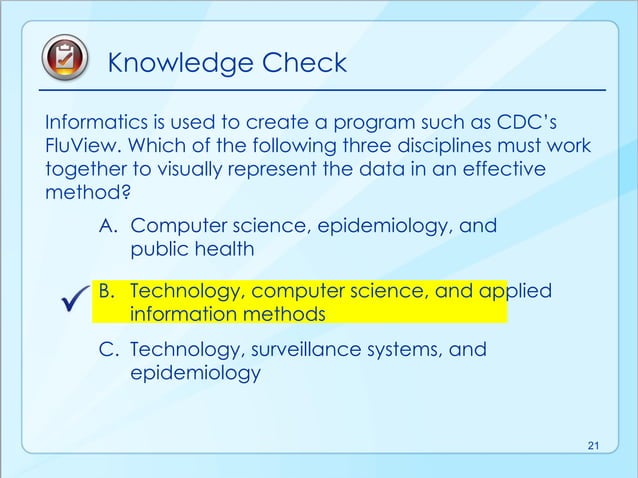 Knowledge Check

Informatics is used to create a program such as CDC's FluView. Which of the following three disciplines must work together to visually represent the data in an effective method?

A. Computer science, epidemiology, and public health

✓ B. Technology, computer science, and applied information methods

C. Technology, surveillance systems, and epidemiology

21